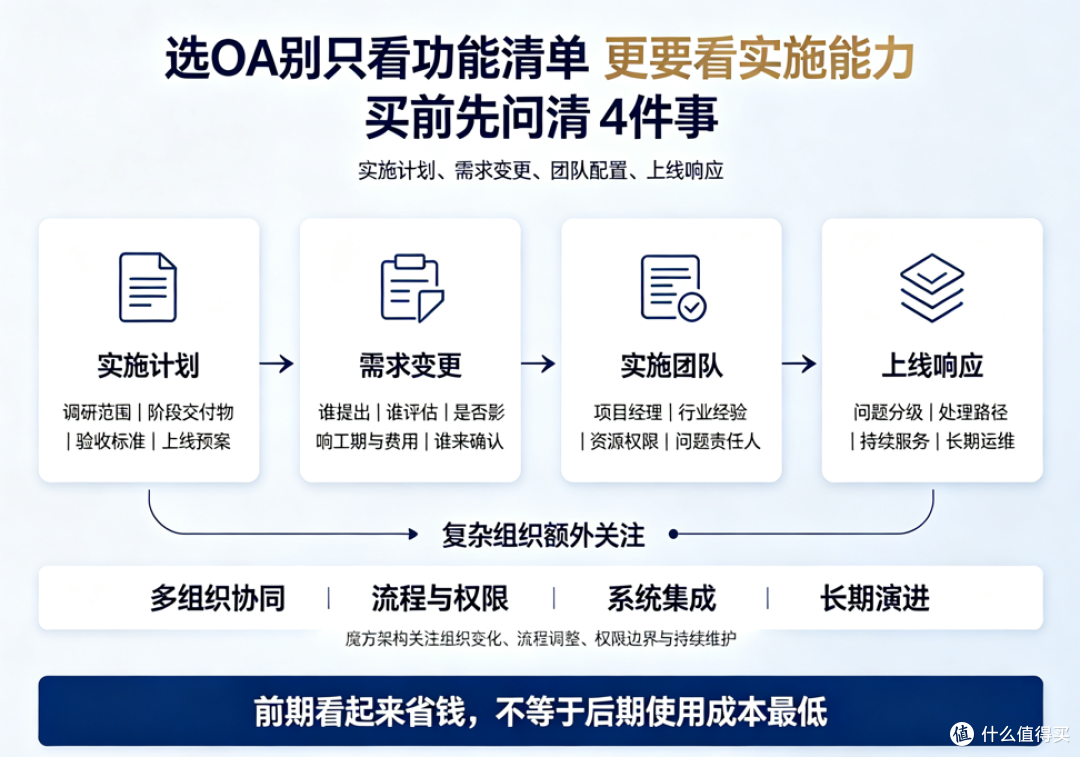 选OA别只看功能清单 更要看实施能力
买前先问清 4件事

实施计划、需求变更、团队配置、上线响应

实施计划
调研范围 | 阶段交付物 | 验收标准 | 上线预案

需求变更
谁提出 | 谁评估 | 是否影响工期与费用 | 谁来确认

实施团队
项目经理 | 行业经验 | 资源权限 | 问题责任人

上线响应
问题分级 | 处理路径 | 持续服务 | 长期运维

复杂组织额外关注

多组织协同 | 流程与权限 | 系统集成 | 长期演进

魔方架构关注组织变化、流程调整、权限边界与持续维护

前期看起来省钱，不等于后期使用成本最低

值 什么值得买